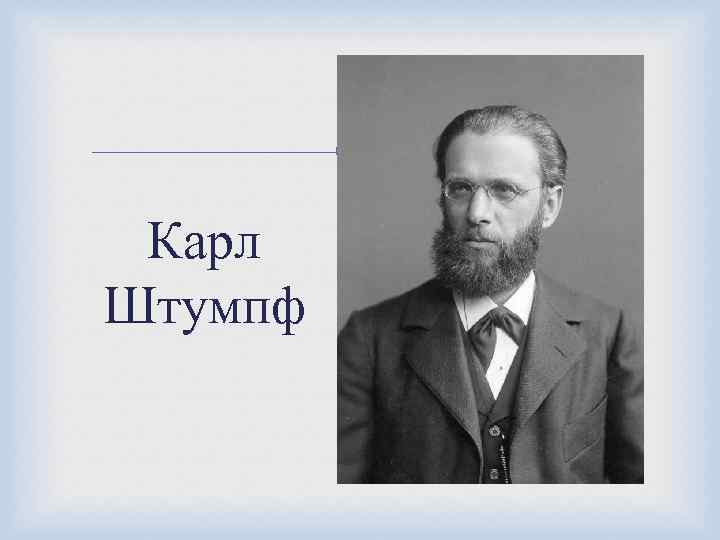 Карл Штумпф